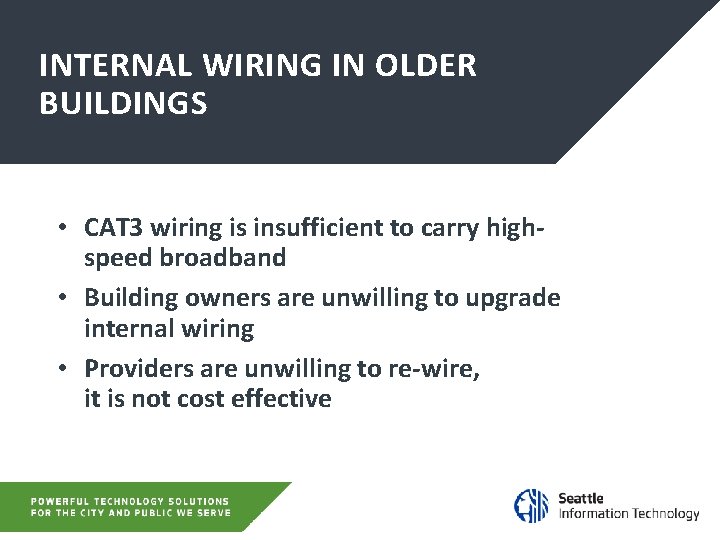 INTERNAL WIRING IN OLDER BUILDINGS

• CAT3 wiring is insufficient to carry high-speed broadband
• Building owners are unwilling to upgrade internal wiring
• Providers are unwilling to re-wire, it is not cost effective

POWERFUL TECHNOLOGY SOLUTIONS FOR THE CITY AND PUBLIC WE SERVE

Seattle Information Technology